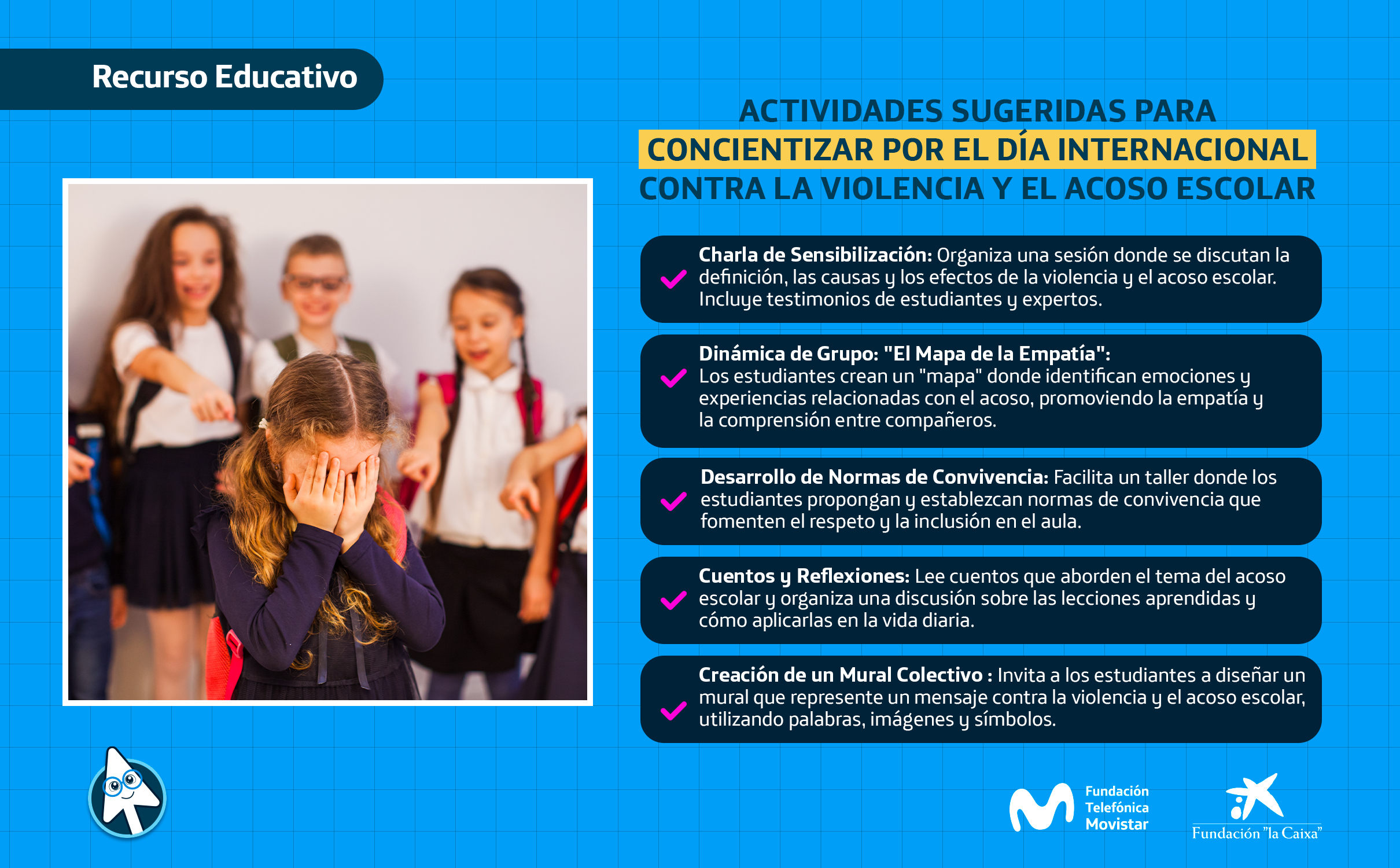 Recurso Educativo

ACTIVIDADES SUGERIDAS PARA CONCIENTIZAR POR EL DÍA INTERNACIONAL CONTRA LA VIOLENCIA Y EL ACOSO ESCOLAR

Charla de Sensibilización: Organiza una sesión donde se discutan la definición, las causas y los efectos de la violencia y el acoso escolar. Incluye testimonios de estudiantes y expertos.

Dinámica de Grupo: "El Mapa de la Empatía": Los estudiantes crean un "mapa" donde identifican emociones y experiencias relacionadas con el acoso, promoviendo la empatía y la comprensión entre compañeros.

Desarrollo de Normas de Convivencia: Facilita un taller donde los estudiantes propongan y establezcan normas de convivencia que fomenten el respeto y la inclusión en el aula.

Cuentos y Reflexiones: Lee cuentos que aborden el tema del acoso escolar y organiza una discusión sobre las lecciones aprendidas y cómo aplicarlas en la vida diaria.

Creación de un Mural Colectivo : Invita a los estudiantes a diseñar un mural que represente un mensaje contra la violencia y el acoso escolar, utilizando palabras, imágenes y símbolos.

Fundación Telefónica Movistar

Fundación "la Caixa"